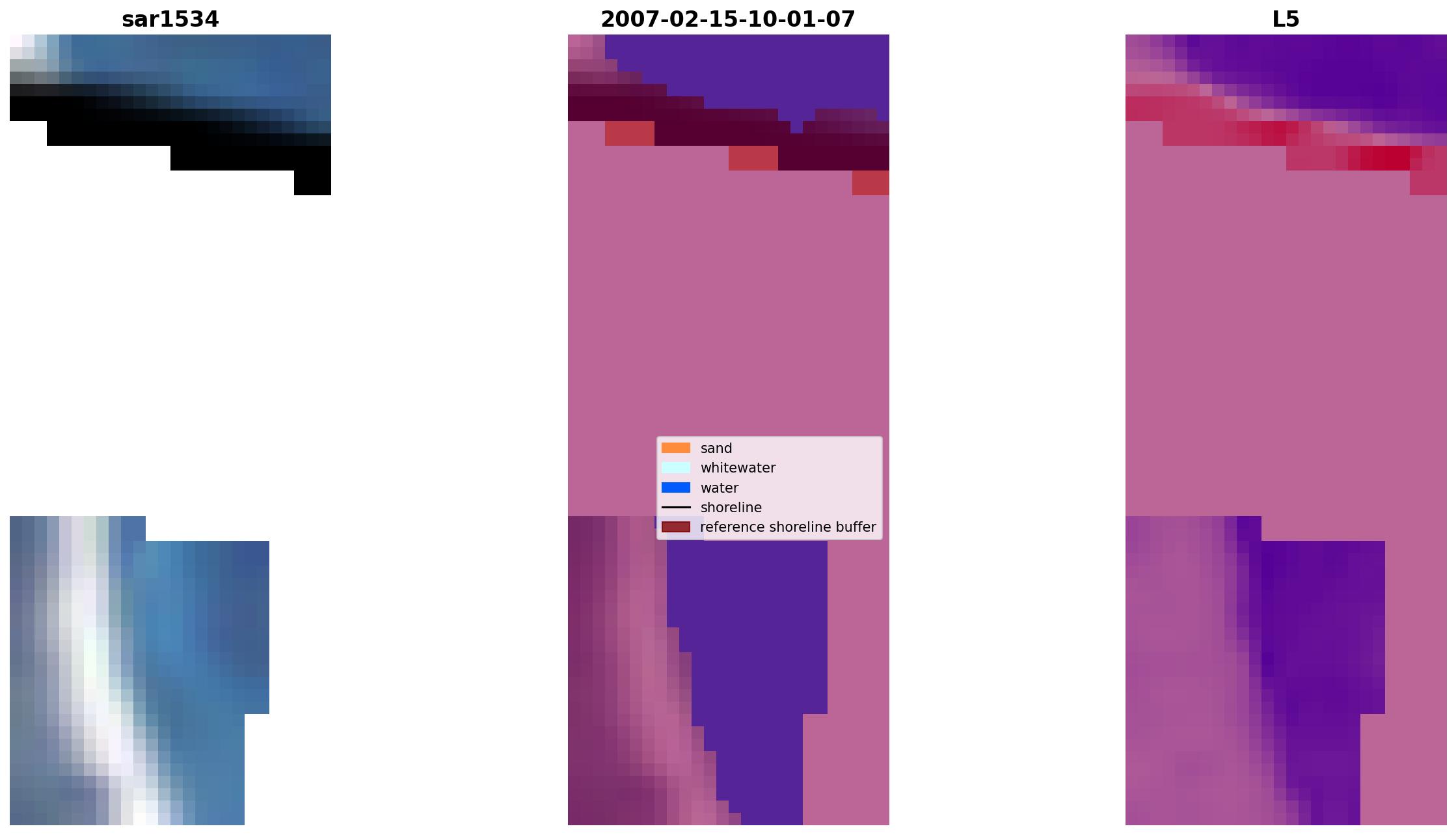 sar1534

2007-02-15-10-01-07

L5

sand
whitewater
water
shoreline
reference shoreline buffer